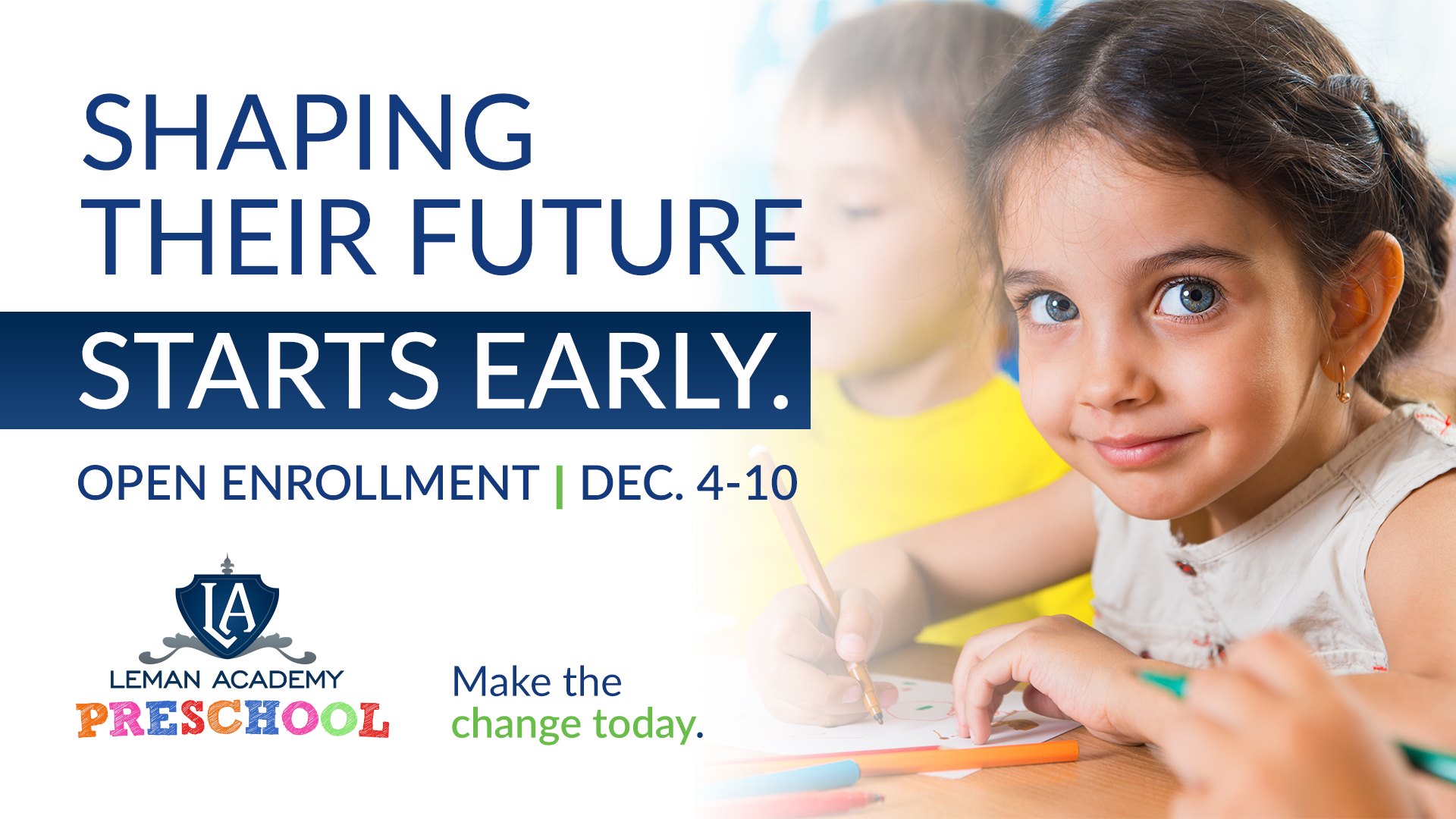 SHAPING THEIR FUTURE

STARTS EARLY.

OPEN ENROLLMENT | DEC. 4-10

LA

LEMAN ACADEMY

PRESCHOOL

Make the change today.